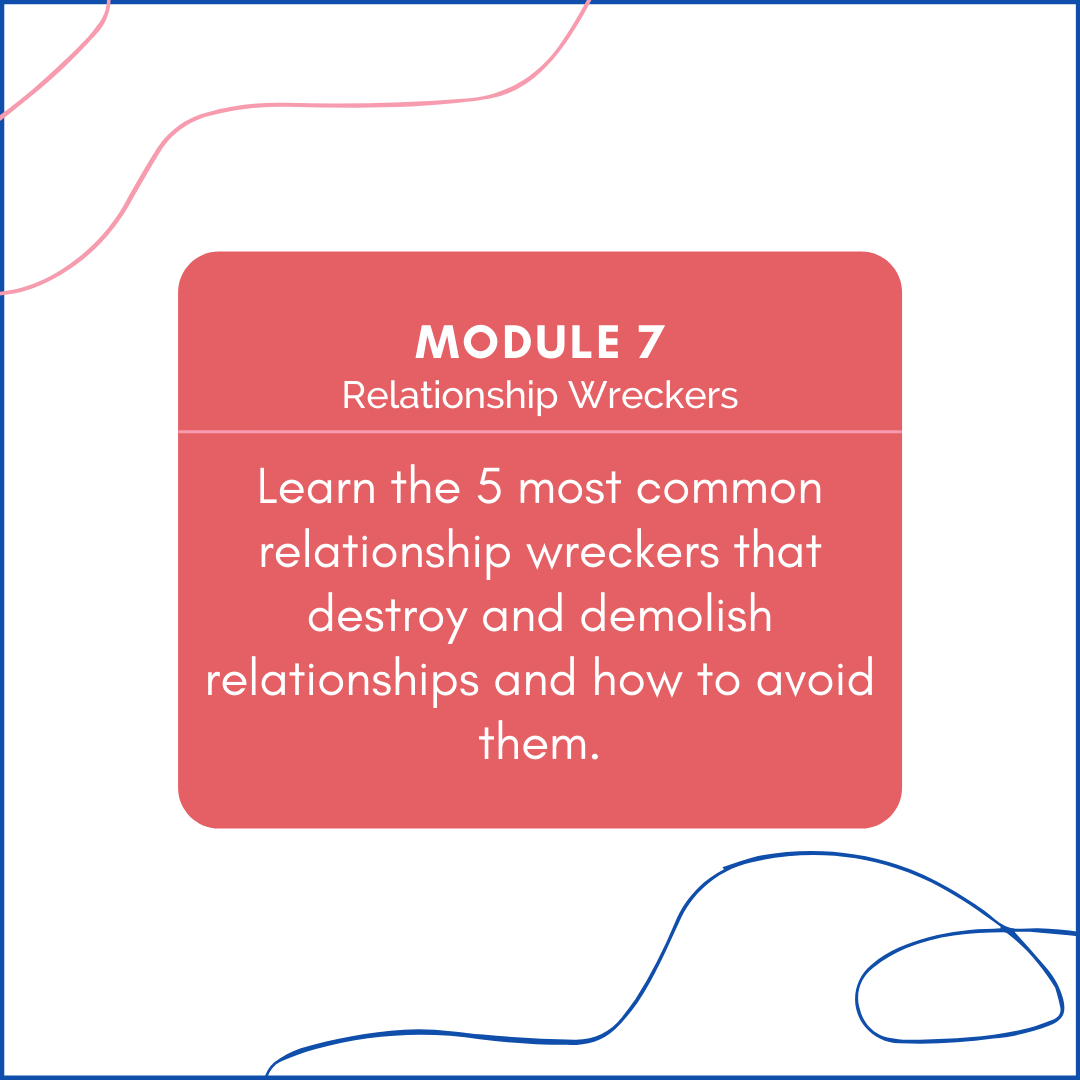 MODULE 7
Relationship Wreckers

Learn the 5 most common relationship wreckers that destroy and demolish relationships and how to avoid them.